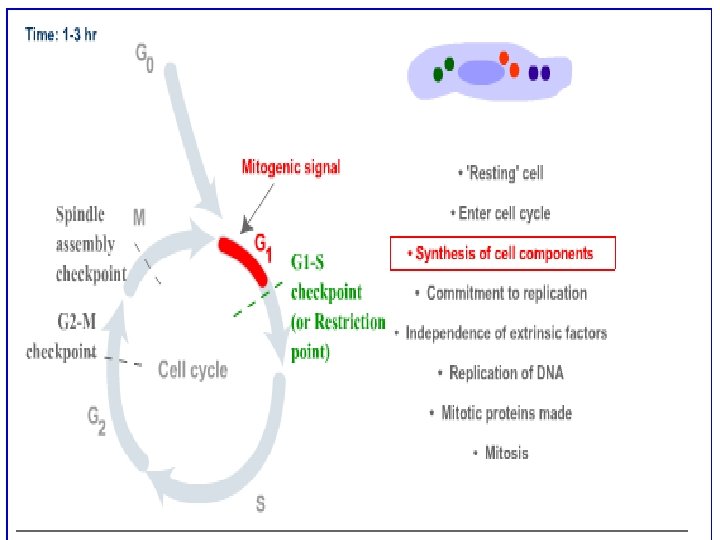 Time: 1-3 hr

$G_0$

Mitogenic signal

Spindle assembly checkpoint

M

$G_1$

G1-S checkpoint (or Restriction point)

G2-M checkpoint

Cell cycle

$G_2$

S

• 'Resting' cell

• Enter cell cycle

• Synthesis of cell components

• Commitment to replication

• Independence of extrinsic factors

• Replication of DNA

• Mitotic proteins made

• Mitosis